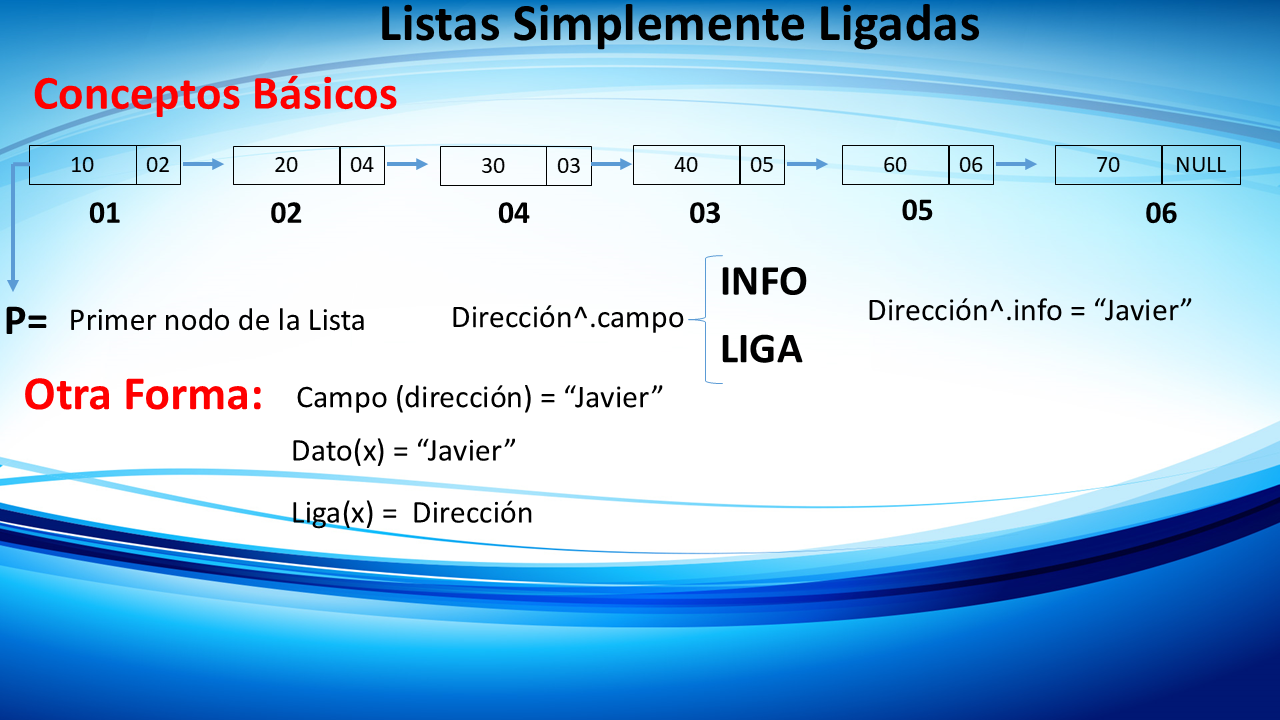 Listas Simplemente Ligadas

Conceptos Básicos

10 02 20 04 30 03 40 05 60 06 70 NULL

01 02 04 03 05 06

P= Primer nodo de la Lista

Dirección^.campo INFO LIGA

Dirección^.info = “Javier”

Otra Forma: Campo (dirección) = “Javier”

Dato(x) = “Javier”

Liga(x) = Dirección